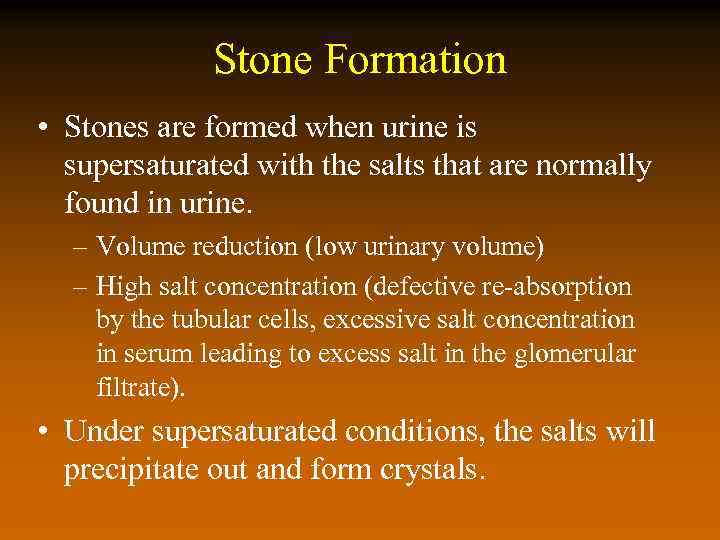 Stone Formation

• Stones are formed when urine is supersaturated with the salts that are normally found in urine.

– Volume reduction (low urinary volume)

– High salt concentration (defective re-absorption by the tubular cells, excessive salt concentration in serum leading to excess salt in the glomerular filtrate).

• Under supersaturated conditions, the salts will precipitate out and form crystals.